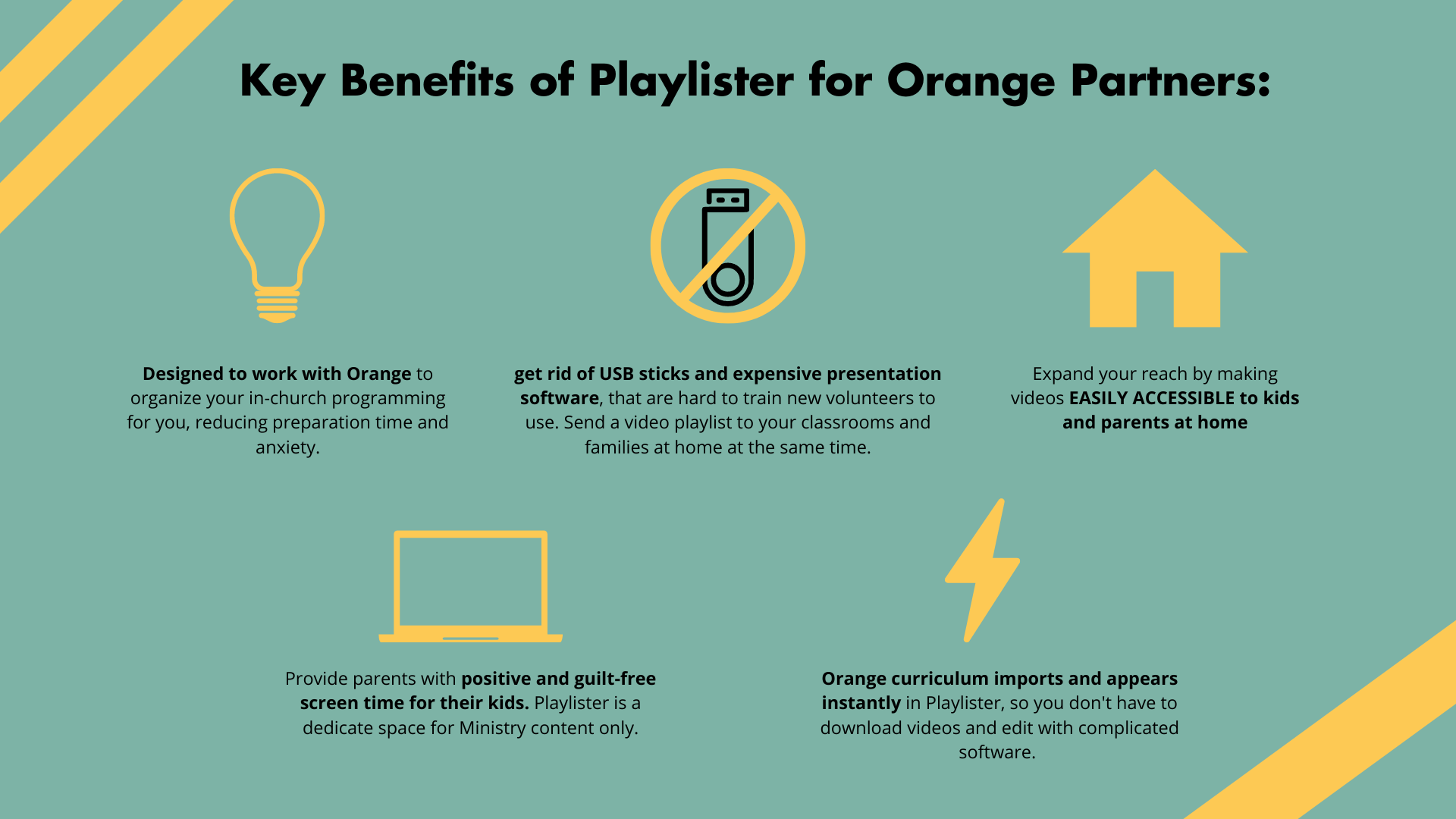 Key Benefits of Playlister for Orange Partners:

Designed to work with Orange to organize your in-church programming for you, reducing preparation time and anxiety.

get rid of USB sticks and expensive presentation software, that are hard to train new volunteers to use. Send a video playlist to your classrooms and families at home at the same time.

Expand your reach by making videos EASILY ACCESSIBLE to kids and parents at home

Provide parents with positive and guilt-free screen time for their kids. Playlister is a dedicate space for Ministry content only.

Orange curriculum imports and appears instantly in Playlister, so you don't have to download videos and edit with complicated software.